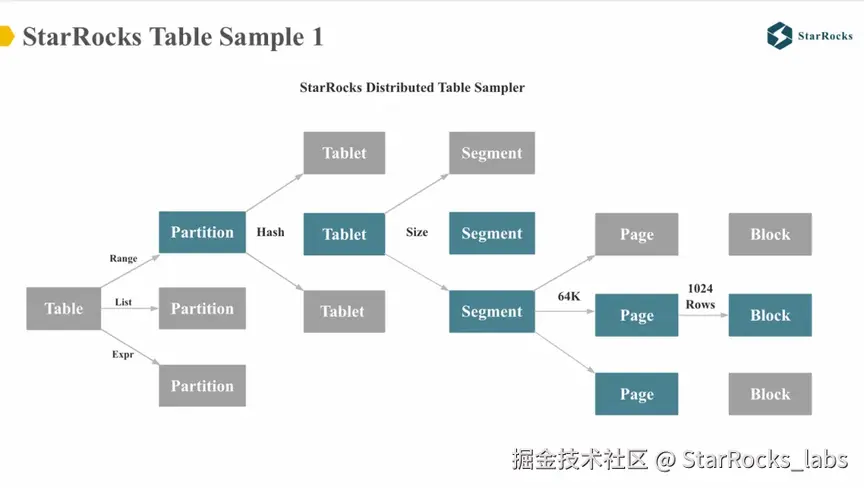 StarRocks Table Sample 1

StarRocks

StarRocks Distributed Table Sampler

Table

Range

List

Expr

Partition

Partition

Partition

Hash

Tablet

Tablet

Tablet

Size

Segment

Segment

Segment

64K

Page

Page

Page

1024 Rows

Block

Block

Block

掘金技术社区 @ StarRocks_labs